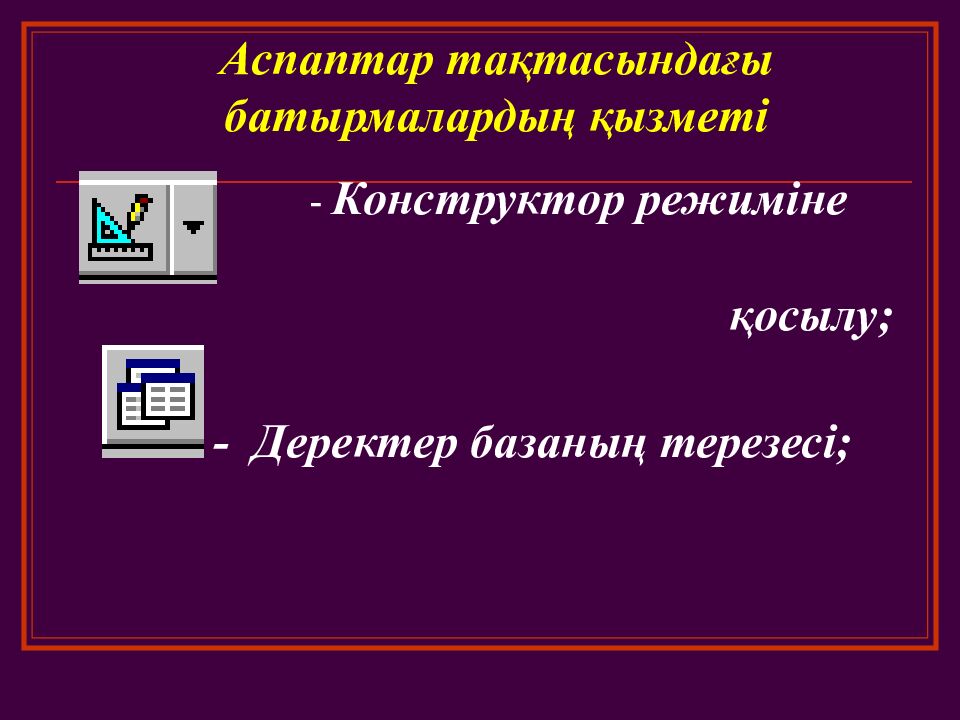 Аспаптар тақтасындағы батырмалардың қызметі

- Конструктор режиміне қосылу;

- Деректер базаның терезесі;